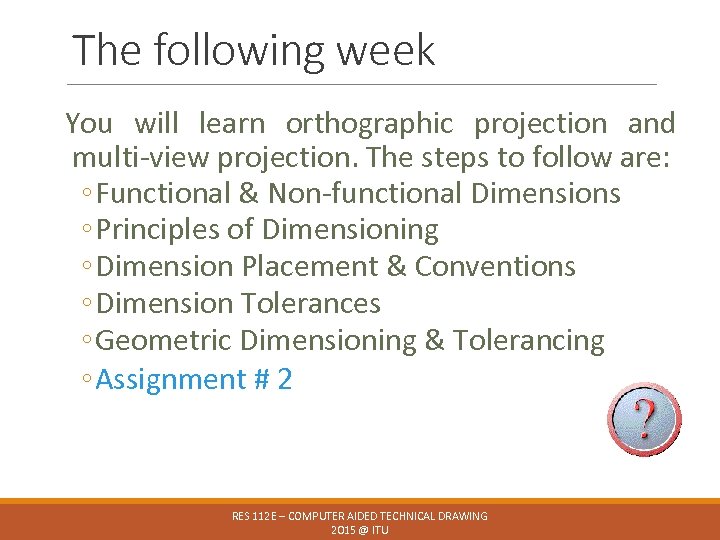 The following week

You will learn orthographic projection and multi-view projection. The steps to follow are:

◦Functional & Non-functional Dimensions
◦Principles of Dimensioning
◦Dimension Placement & Conventions
◦Dimension Tolerances
◦Geometric Dimensioning & Tolerancing
◦Assignment # 2

?

RES 112E – COMPUTER AIDED TECHNICAL DRAWING
2015 @ ITU